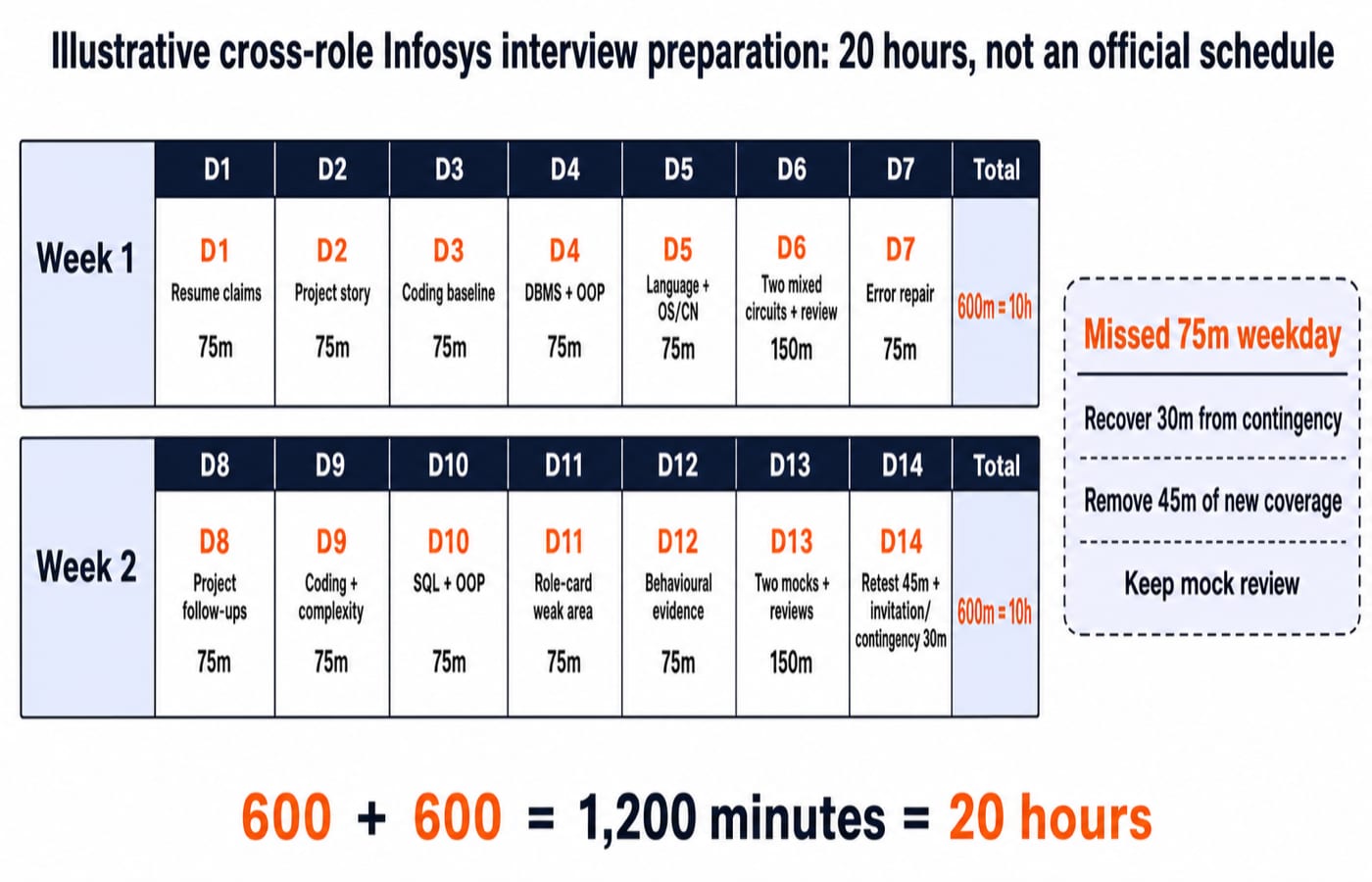 Illustrative cross-role Infosys interview preparation: 20 hours, not an official schedule

| | D1 | D2 | D3 | D4 | D5 | D6 | D7 | Total |
|---|---|---|---|---|---|---|---|---|
| Week 1 | D1 Resume claims 75m | D2 Project story 75m | D3 Coding baseline 75m | D4 DBMS + OOP 75m | D5 Language + OS/CN 75m | D6 Two mixed circuits + review 150m | D7 Error repair 75m | 600m = 10h |

| | D8 | D9 | D10 | D11 | D12 | D13 | D14 | Total |
|---|---|---|---|---|---|---|---|---|
| Week 2 | D8 Project follow-ups 75m | D9 Coding + complexity 75m | D10 SQL + OOP 75m | D11 Role-card weak area 75m | D12 Behavioural evidence 75m | D13 Two mocks + reviews 150m | D14 Retest 45m + invitation/ contingency 30m | 600m = 10h |

Missed 75m weekday

Recover 30m from contingency

Remove 45m of new coverage

Keep mock review

600 + 600 = 1,200 minutes = 20 hours